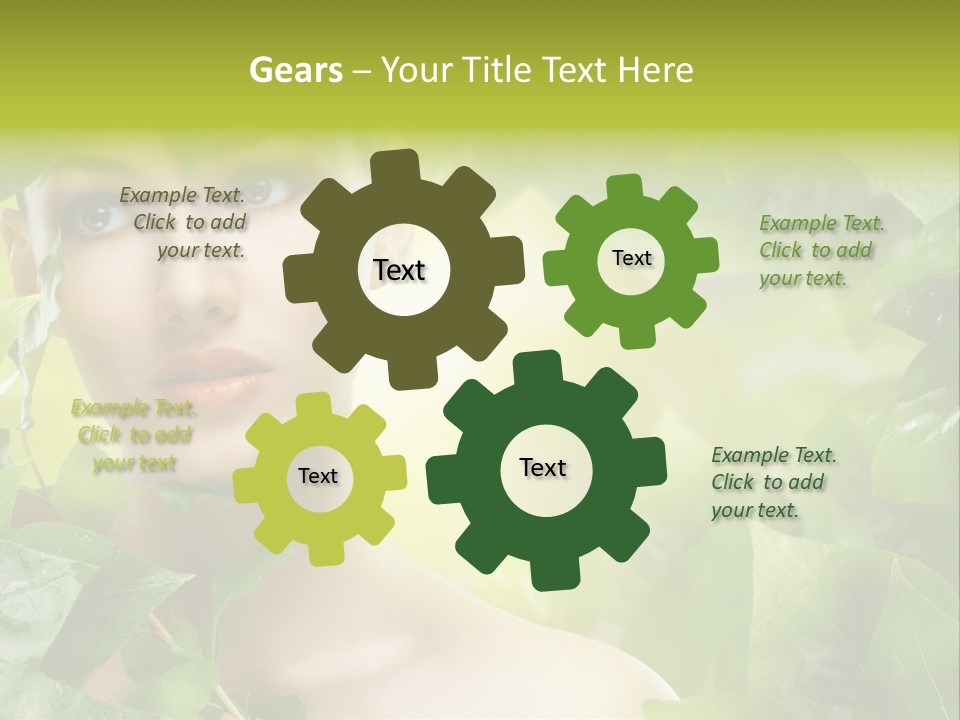 Gears – Your Title Text Here

Example Text. Click to add your text.

Text

Text

Example Text. Click to add your text.

Example Text. Click to add your text

Text

Text

Example Text. Click to add your text.